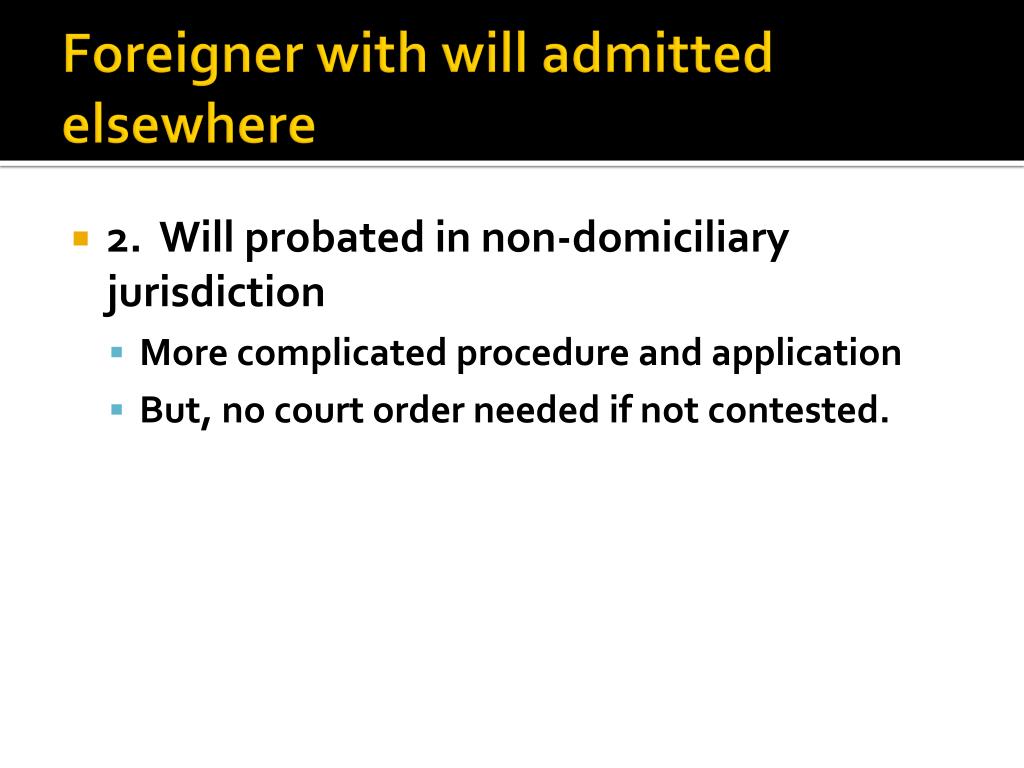 Foreigner with will admitted elsewhere

2. Will probated in non-domiciliary jurisdiction
More complicated procedure and application
But, no court order needed if not contested.